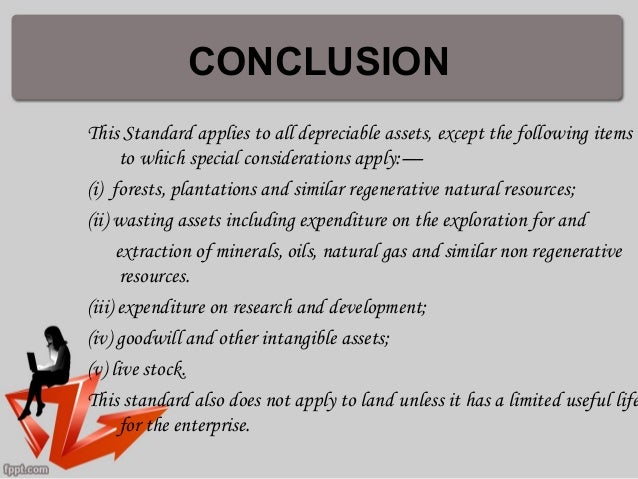 CONCLUSION

This Standard applies to all depreciable assets, except the following items to which special considerations apply:—

(i) forests, plantations and similar regenerative natural resources;

(ii) wasting assets including expenditure on the exploration for and extraction of minerals, oils, natural gas and similar non regenerative resources.

(iii) expenditure on research and development;

(iv) goodwill and other intangible assets;

(v) live stock.

This standard also does not apply to land unless it has a limited useful life for the enterprise.

fppt.com